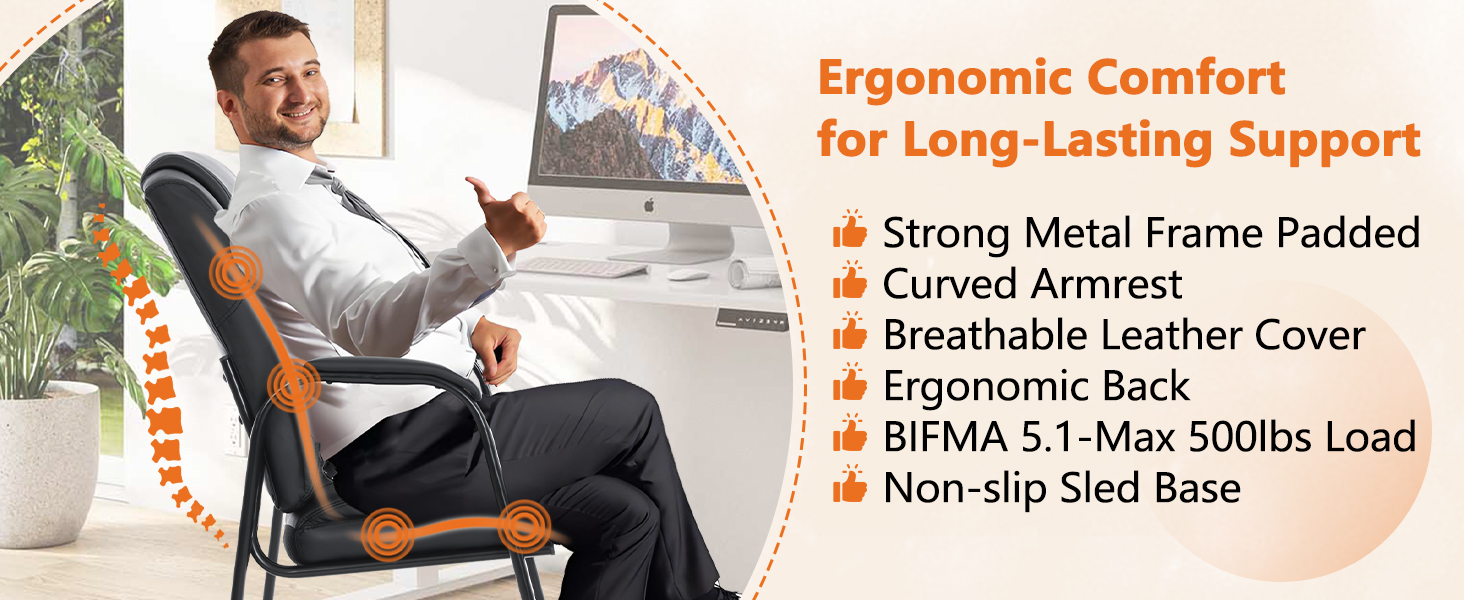 Ergonomic Comfort for Long-Lasting Support

Strong Metal Frame Padded
Curved Armrest
Breathable Leather Cover
Ergonomic Back
BIFMA 5.1-Max 500lbs Load
Non-slip Sled Base